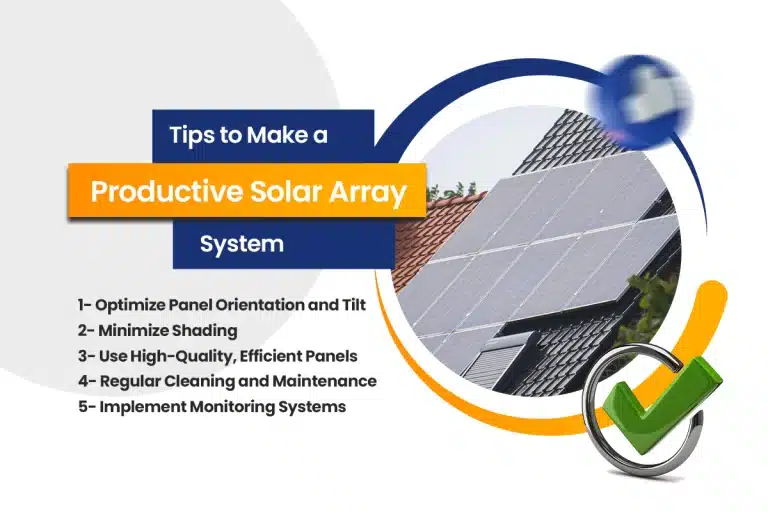 Tips to Make a

Productive Solar Array

System

1- Optimize Panel Orientation and Tilt
2- Minimize Shading
3- Use High-Quality, Efficient Panels
4- Regular Cleaning and Maintenance
5- Implement Monitoring Systems